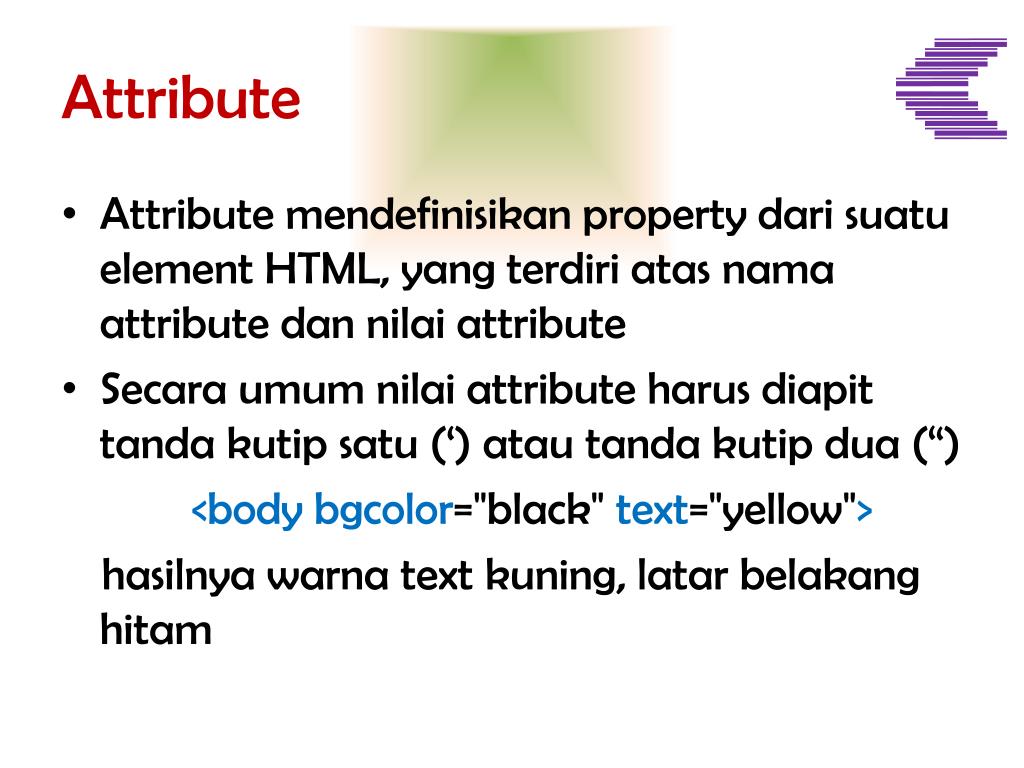 Attribute

• Attribute mendefinisikan property dari suatu element HTML, yang terdiri atas nama attribute dan nilai attribute
• Secara umum nilai attribute harus diapit tanda kutip satu (‘) atau tanda kutip dua (“)

<body bgcolor="black" text="yellow">

hasilnya warna text kuning, latar belakang hitam